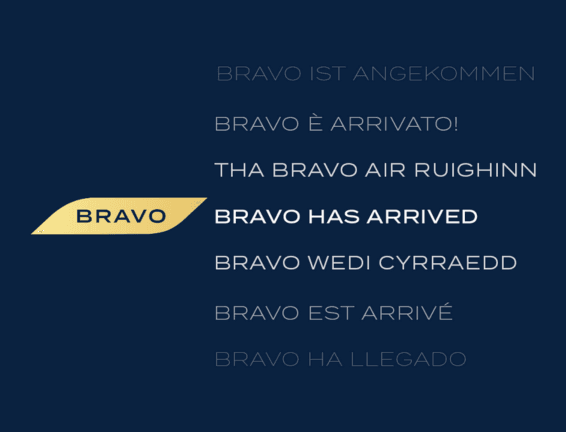 BRAVO IST ANGEKOMMEN

BRAVO È ARRIVATO!

THA BRAVO AIR RUIGHINN

BRAVO

BRAVO HAS ARRIVED

BRAVO WEDI CYRRAEDD

BRAVO EST ARRIVÉ

BRAVO HA LLEGADO